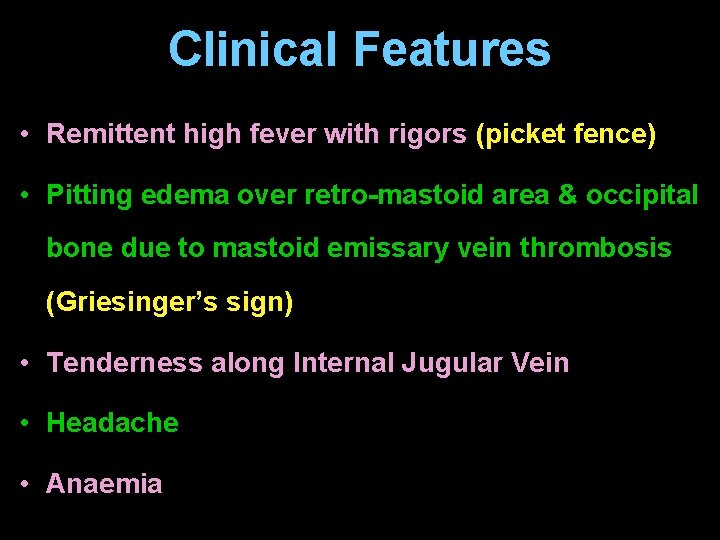 Clinical Features

• Remittent high fever with rigors (picket fence)

• Pitting edema over retro-mastoid area & occipital bone due to mastoid emissary vein thrombosis (Griesinger's sign)

• Tenderness along Internal Jugular Vein

• Headache

• Anaemia